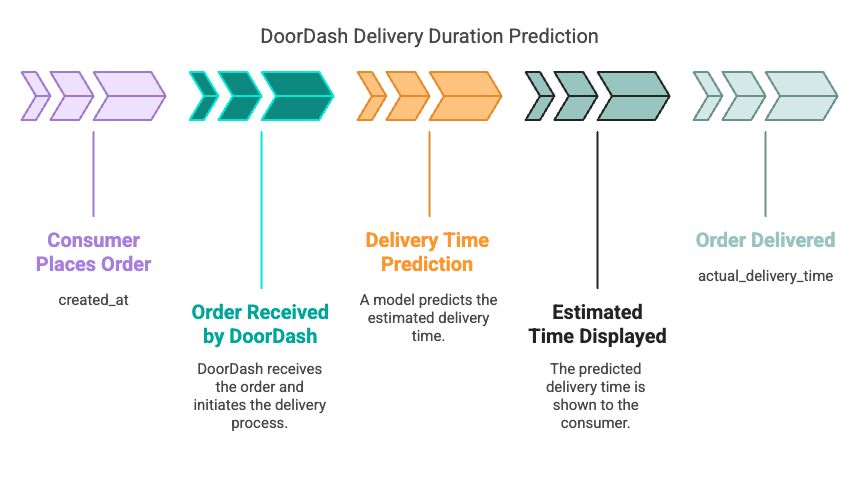 DoorDash Delivery Duration Prediction

Consumer Places Order

created_at

Order Received by DoorDash

DoorDash receives the order and initiates the delivery process.

Delivery Time Prediction

A model predicts the estimated delivery time.

Estimated Time Displayed

The predicted delivery time is shown to the consumer.

Order Delivered

actual_delivery_time